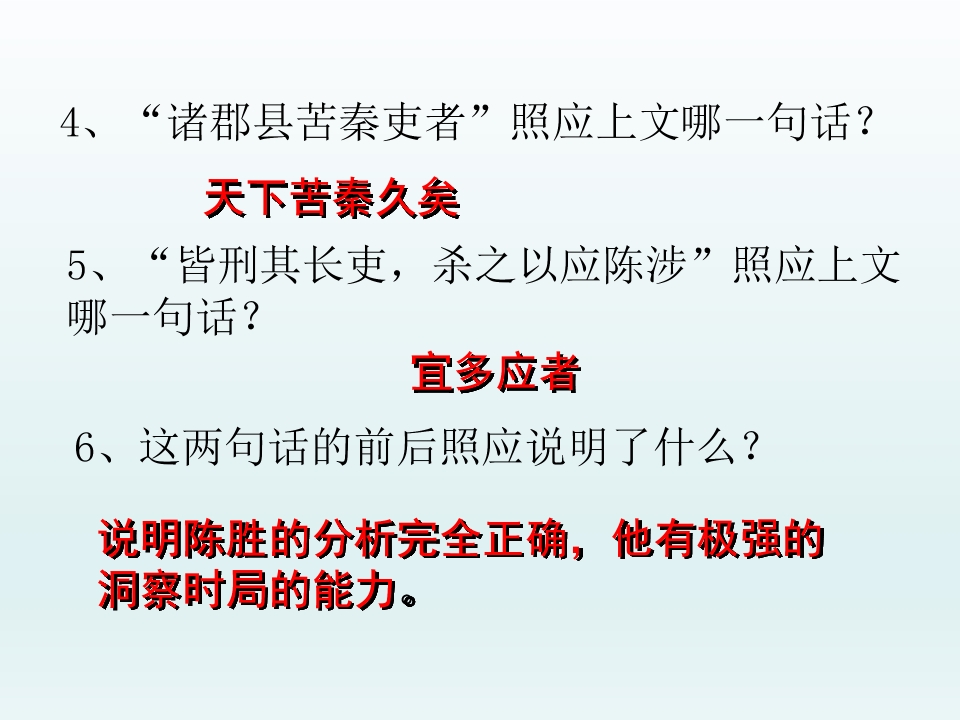 4、“诸郡县苦秦吏者”照应上文哪一句话？

天下苦秦久矣

5、“皆刑其长吏，杀之以应陈涉”照应上文哪一句话？

宜多应者

6、这两句话的前后照应说明了什么？

说明陈胜的分析完全正确，他有极强的洞察时局的能力。